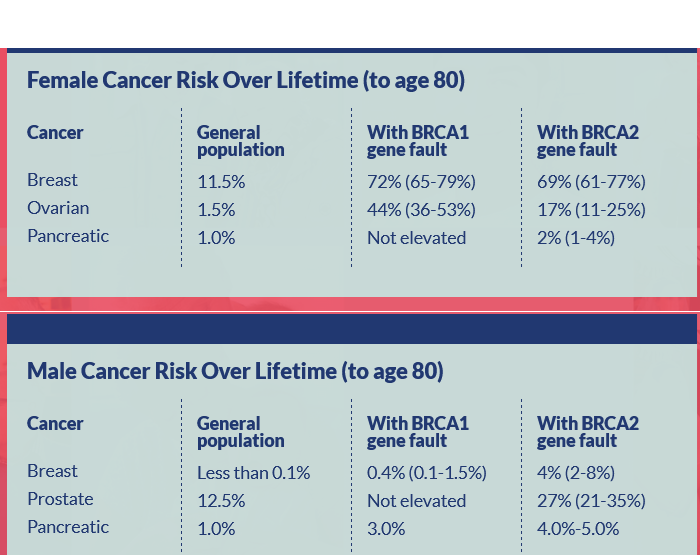 Female Cancer Risk Over Lifetime (to age 80)

| Cancer | General population | With BRCA1 gene fault | With BRCA2 gene fault |
|---|---|---|---|
| Breast | 11.5% | 72% (65-79%) | 69% (61-77%) |
| Ovarian | 1.5% | 44% (36-53%) | 17% (11-25%) |
| Pancreatic | 1.0% | Not elevated | 2% (1-4%) |

Male Cancer Risk Over Lifetime (to age 80)

| Cancer | General population | With BRCA1 gene fault | With BRCA2 gene fault |
|---|---|---|---|
| Breast | Less than 0.1% | 0.4% (0.1-1.5%) | 4% (2-8%) |
| Prostate | 12.5% | Not elevated | 27% (21-35%) |
| Pancreatic | 1.0% | 3.0% | 4.0%-5.0% |